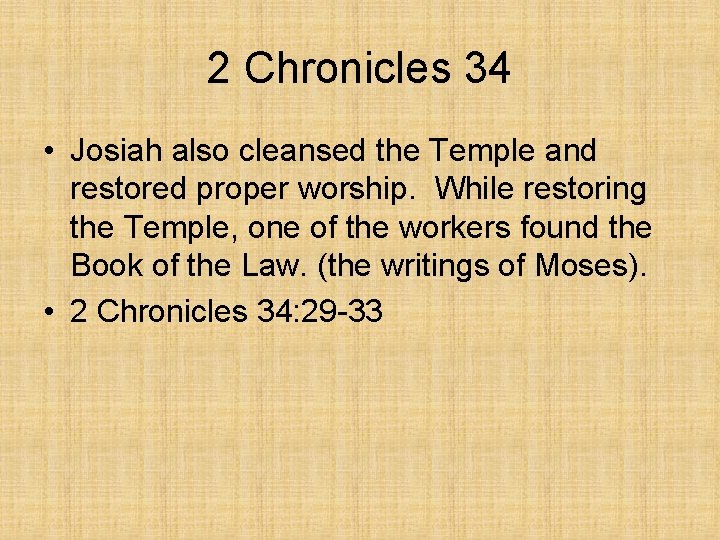 2 Chronicles 34

• Josiah also cleansed the Temple and restored proper worship. While restoring the Temple, one of the workers found the Book of the Law. (the writings of Moses).

• 2 Chronicles 34:29-33